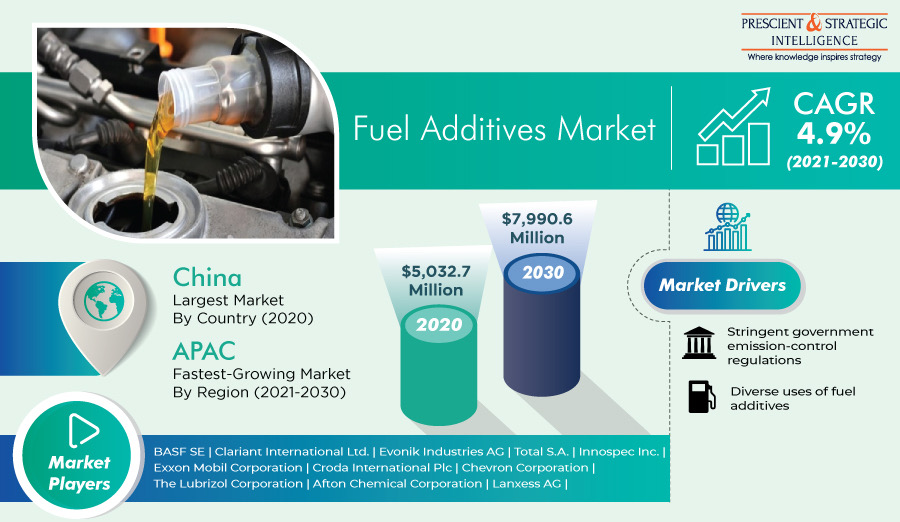 PRESCIENT & STRATEGIC INTELLIGENCE
Where knowledge inspires strategy

Fuel Additives Market

CAGR
4.9%
(2021-2030)

China
Largest Market By Country (2020)

APAC
Fastest-Growing Market By Region (2021-2030)

$5,032.7 Million
2020

$7,990.6 Million
2030

Market Drivers

Stringent government emission-control regulations

Diverse uses of fuel additives

Market Players

BASF SE | Clariant International Ltd. | Evonik Industries AG | Total S.A. | Innospec Inc. | Exxon Mobil Corporation | Croda International Plc | Chevron Corporation | The Lubrizol Corporation | Afton Chemical Corporation | Lanxess AG |